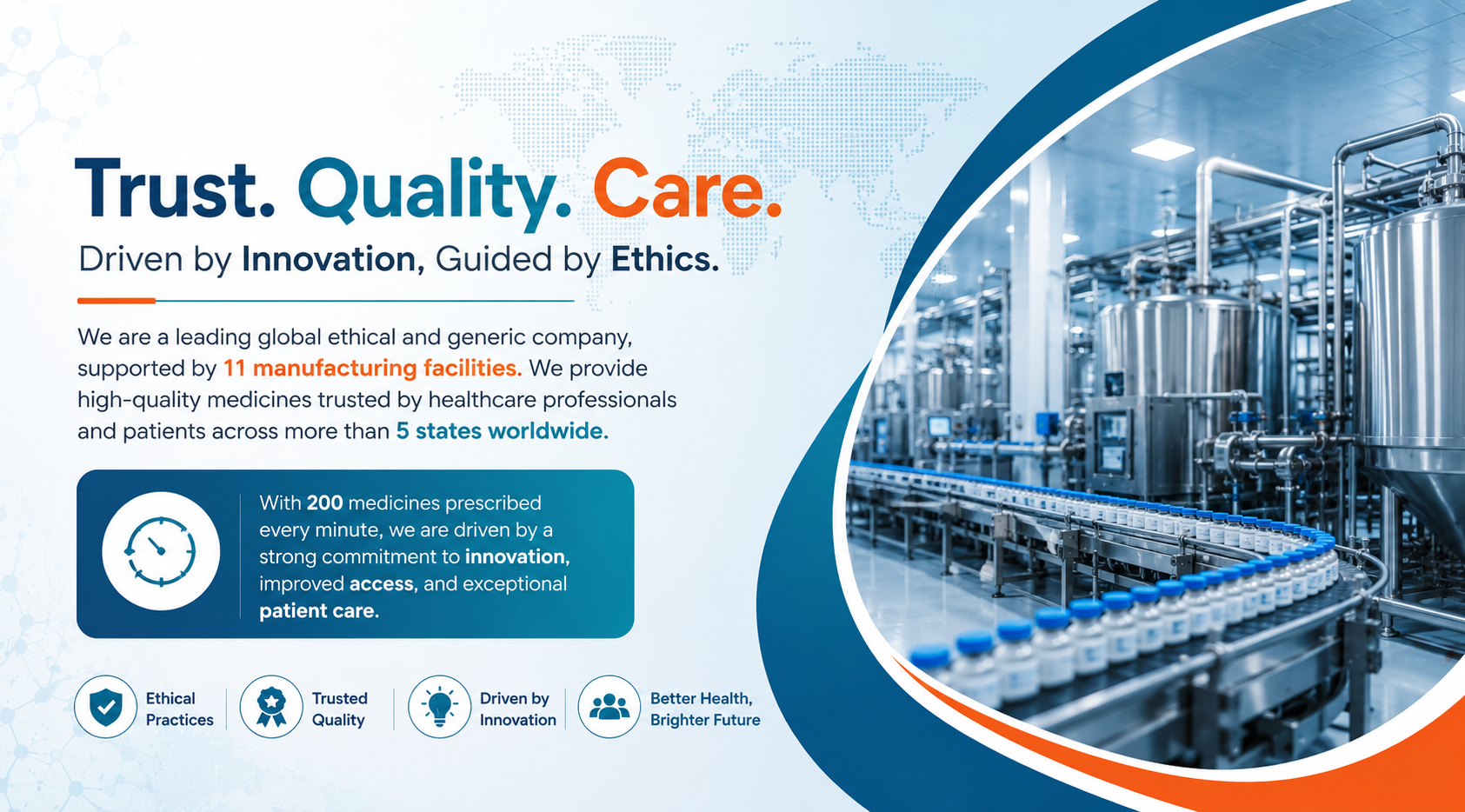 Trust. Quality. Care.

Driven by Innovation, Guided by Ethics.

We are a leading global ethical and generic company, supported by 11 manufacturing facilities. We provide high-quality medicines trusted by healthcare professionals and patients across more than 5 states worldwide.

With 200 medicines prescribed every minute, we are driven by a strong commitment to innovation, improved access, and exceptional patient care.

Ethical Practices

Trusted Quality

Driven by Innovation

Better Health, Brighter Future